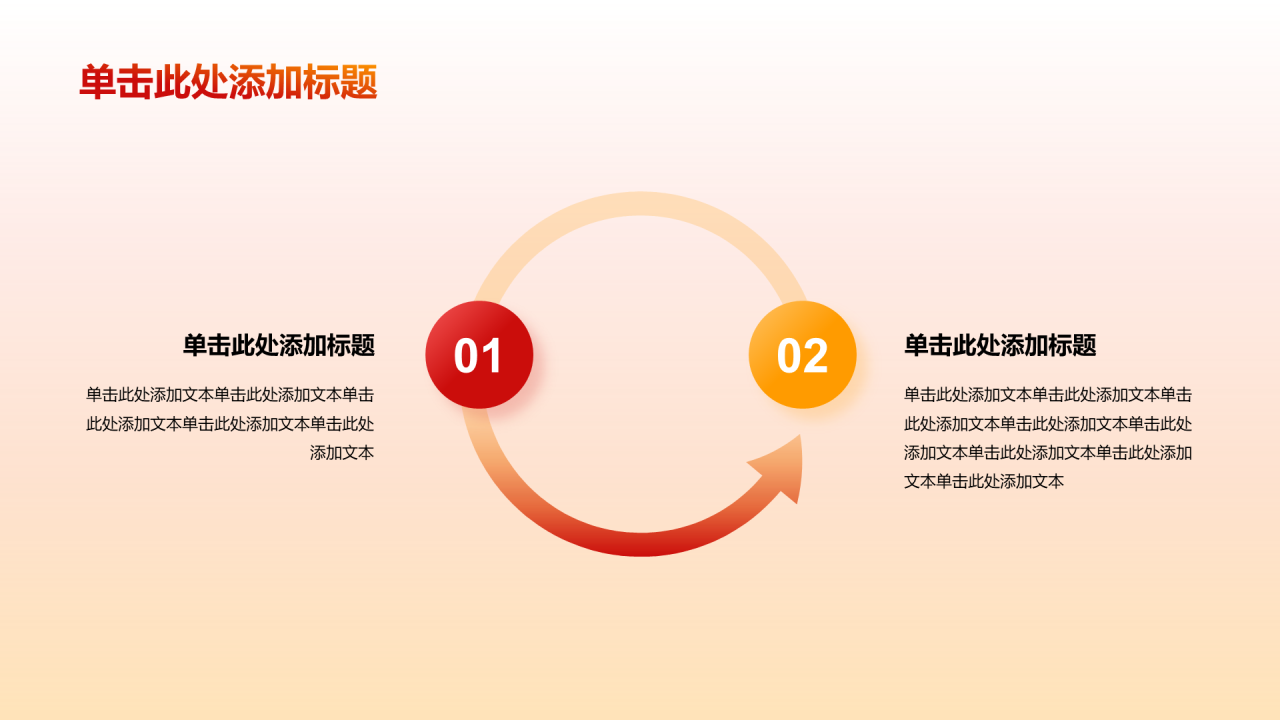 单击此处添加标题

单击此处添加标题

单击此处添加文本单击此处添加文本单击此处添加文本单击此处添加文本单击此处添加文本

01

02

单击此处添加标题

单击此处添加文本单击此处添加文本单击此处添加文本单击此处添加文本单击此处添加文本单击此处添加文本单击此处添加文本单击此处添加文本